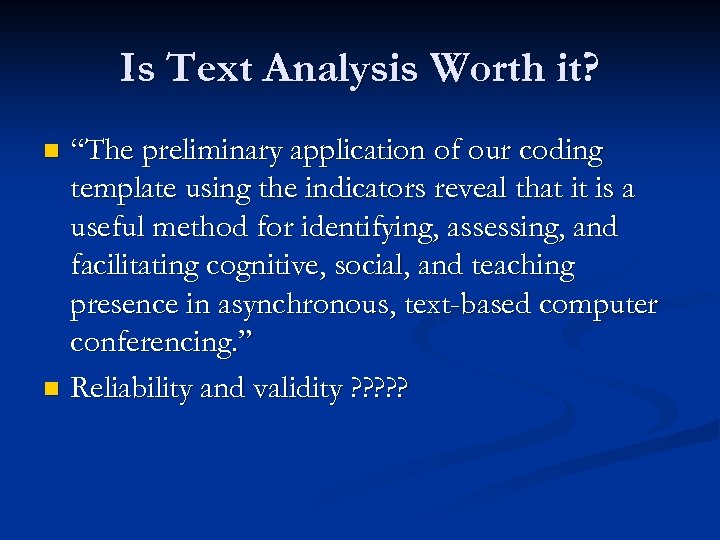 Is Text Analysis Worth it?

“The preliminary application of our coding template using the indicators reveal that it is a useful method for identifying, assessing, and facilitating cognitive, social, and teaching presence in asynchronous, text-based computer conferencing.”

Reliability and validity ?????